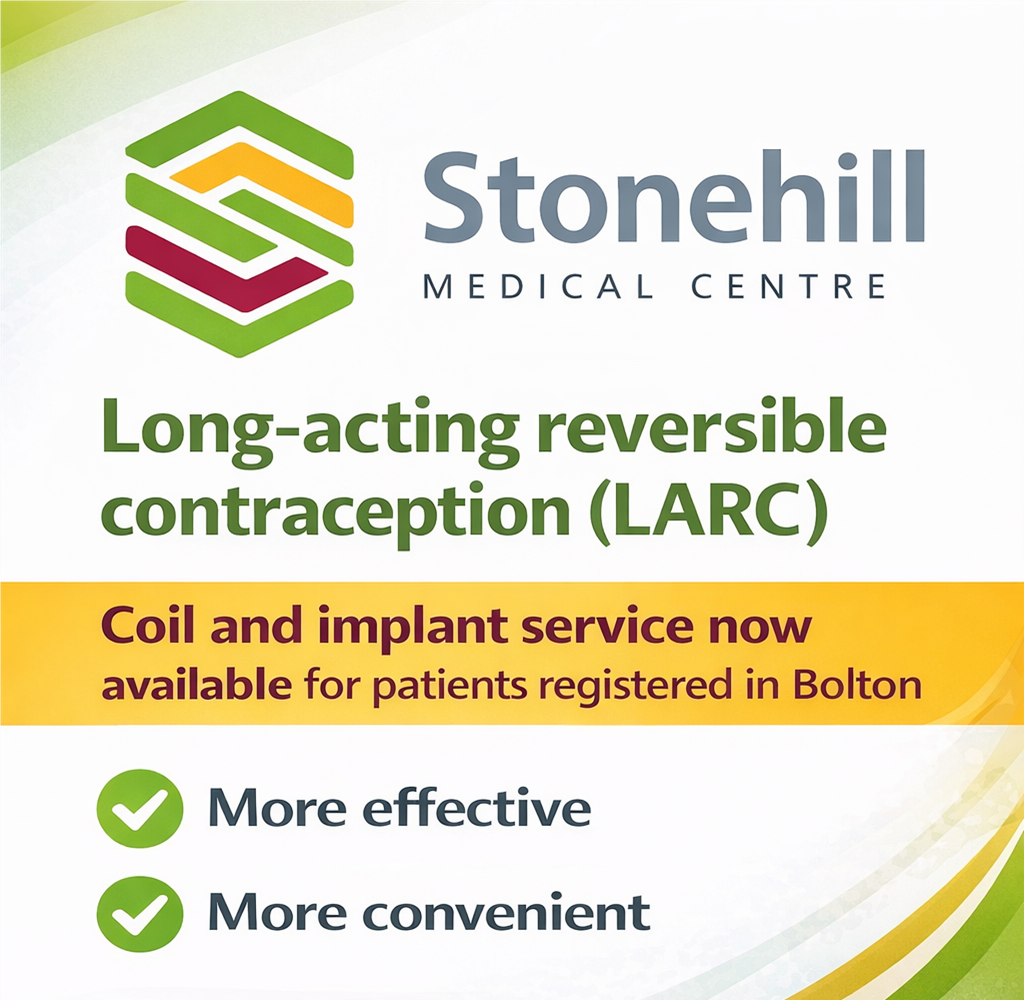 Stonehill
MEDICAL CENTRE

Long-acting reversible contraception (LARC)

Coil and implant service now available for patients registered in Bolton

More effective

More convenient